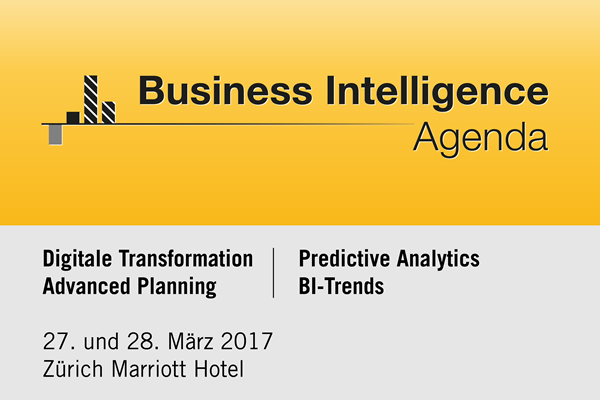 Business Intelligence
Agenda

Digitale Transformation
Advanced Planning

Predictive Analytics
BI-Trends

27. und 28. März 2017
Zürich Marriott Hotel